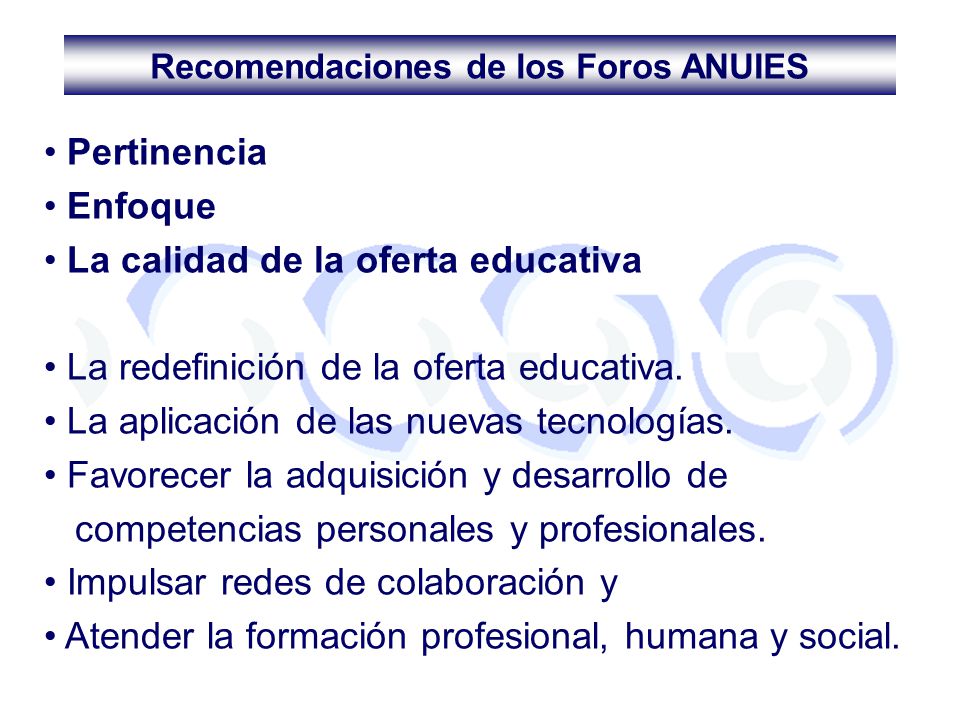 Recomendaciones de los Foros ANUIES

• Pertinencia
• Enfoque
• La calidad de la oferta educativa

• La redefinición de la oferta educativa.
• La aplicación de las nuevas tecnologías.
• Favorecer la adquisición y desarrollo de competencias personales y profesionales.
• Impulsar redes de colaboración y
• Atender la formación profesional, humana y social.